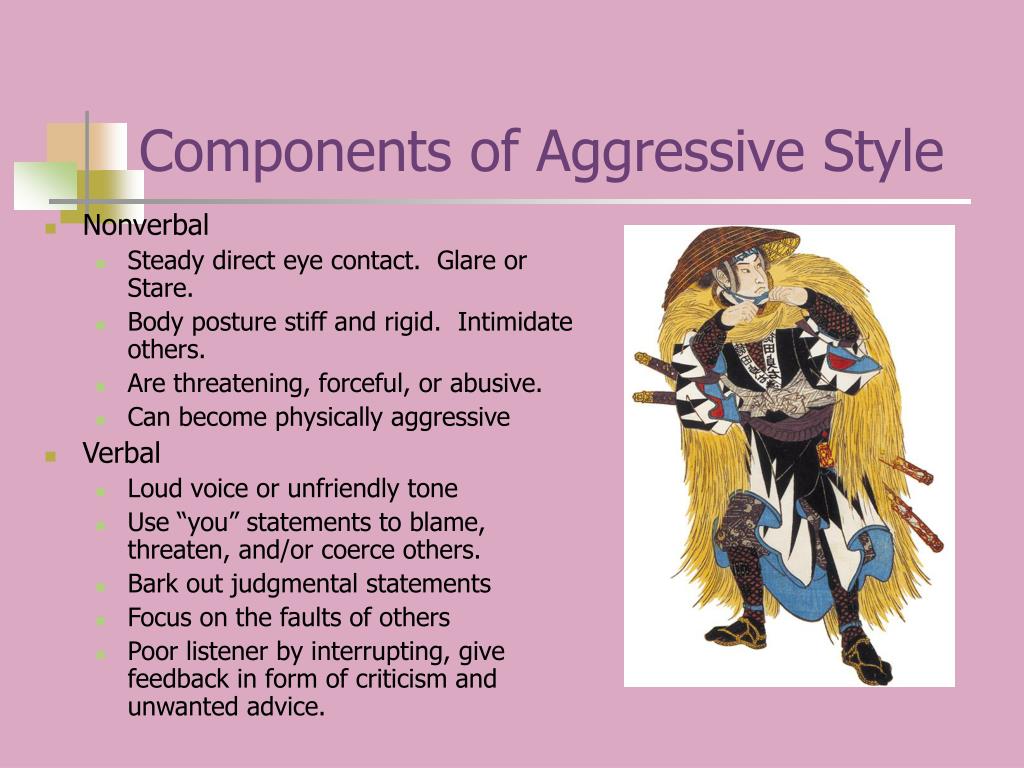 Components of Aggressive Style

Nonverbal

Steady direct eye contact. Glare or Stare.

Body posture stiff and rigid. Intimidate others.

Are threatening, forceful, or abusive.

Can become physically aggressive

Verbal

Loud voice or unfriendly tone

Use “you” statements to blame, threaten, and/or coerce others.

Bark out judgmental statements

Focus on the faults of others

Poor listener by interrupting, give feedback in form of criticism and unwanted advice.